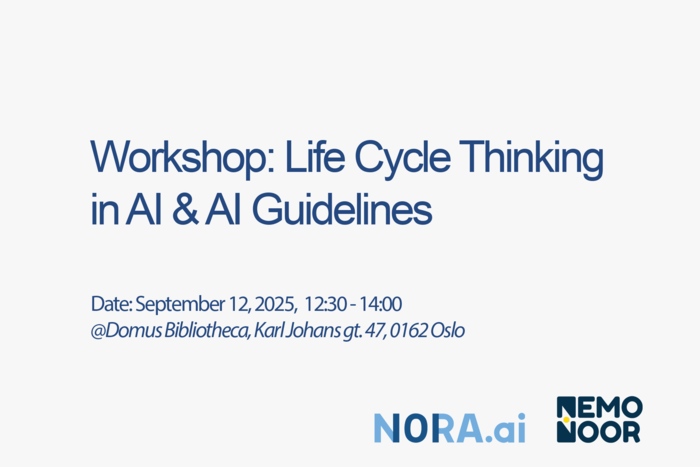 Workshop: Life Cycle Thinking in AI & AI Guidelines

Date: September 12, 2025, 12:30 - 14:00
@Domus Bibliotheca, Karl Johans gt. 47, 0162 Oslo

NORA.ai

NEMO
NOOR